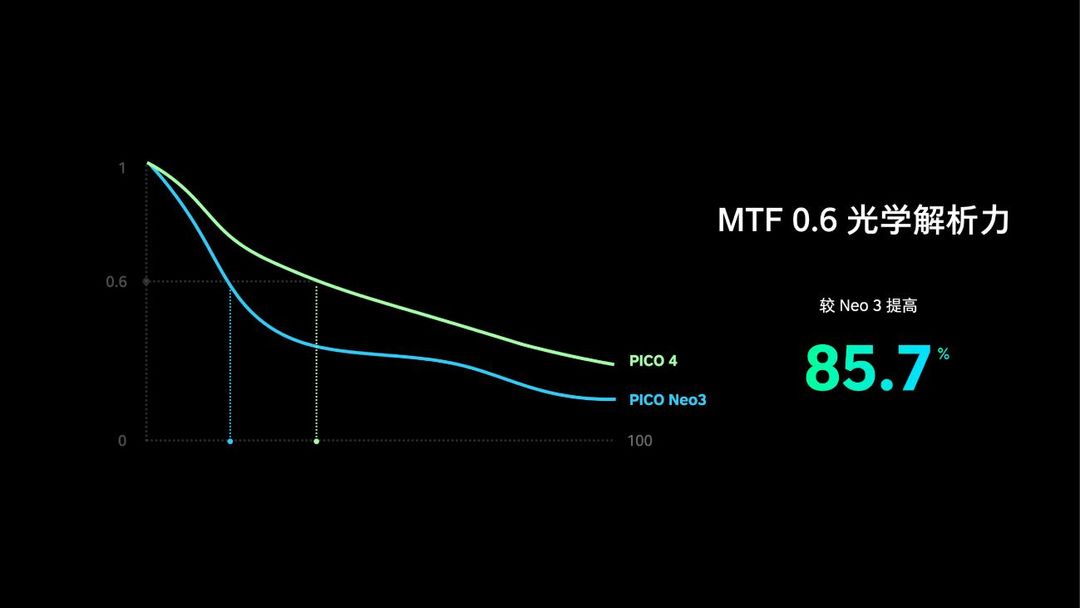 1
0.6
0
100
PICO 4
PICO Neo3

MTF 0.6 光学解析力

较 Neo 3 提高

85.7%